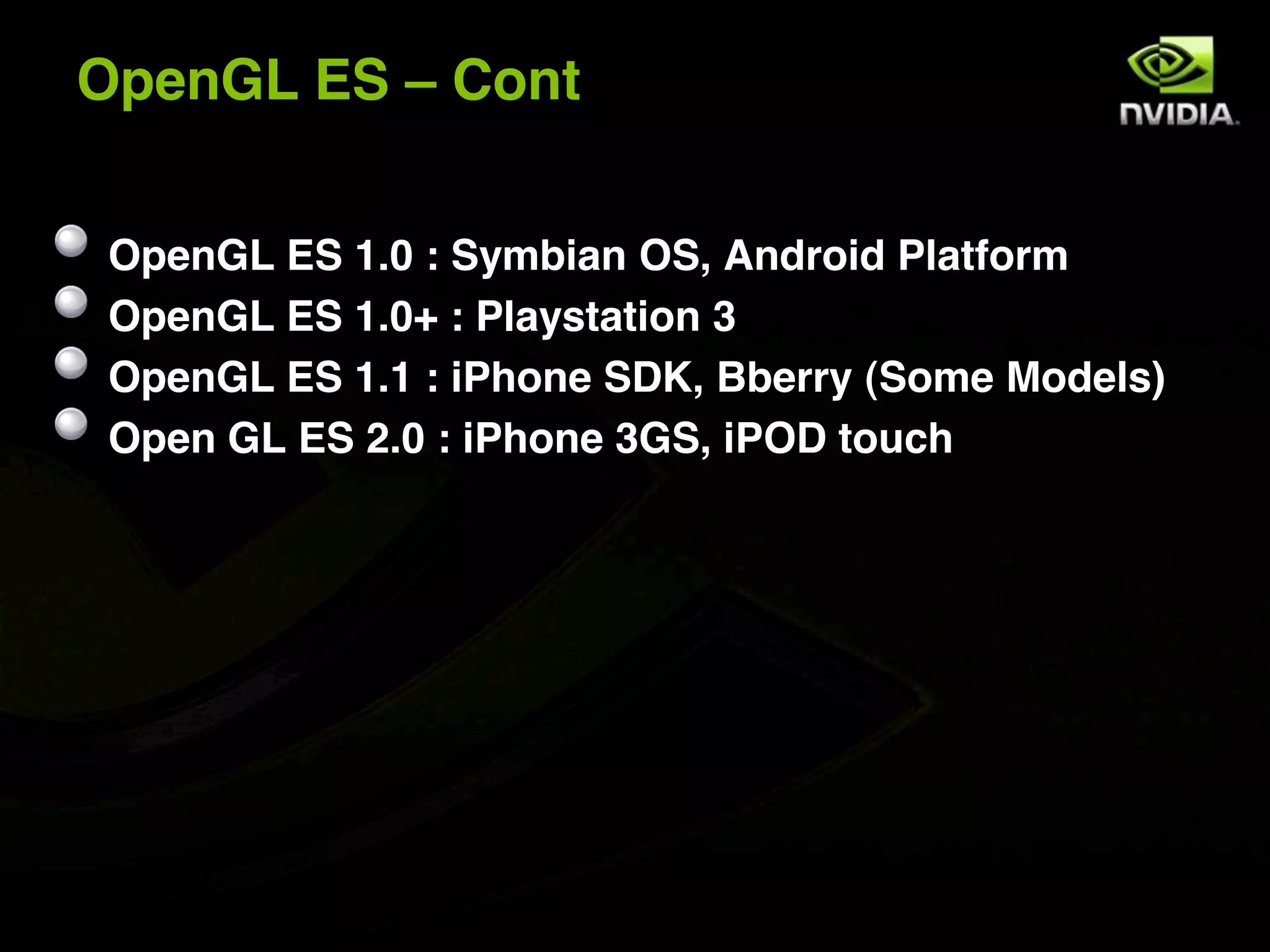 OpenGL ES – Cont

NVIDIA.

OpenGL ES 1.0 : Symbian OS, Android Platform

OpenGL ES 1.0+ : Playstation 3

OpenGL ES 1.1 : iPhone SDK, Bberry (Some Models)

Open GL ES 2.0 : iPhone 3GS, iPOD touch